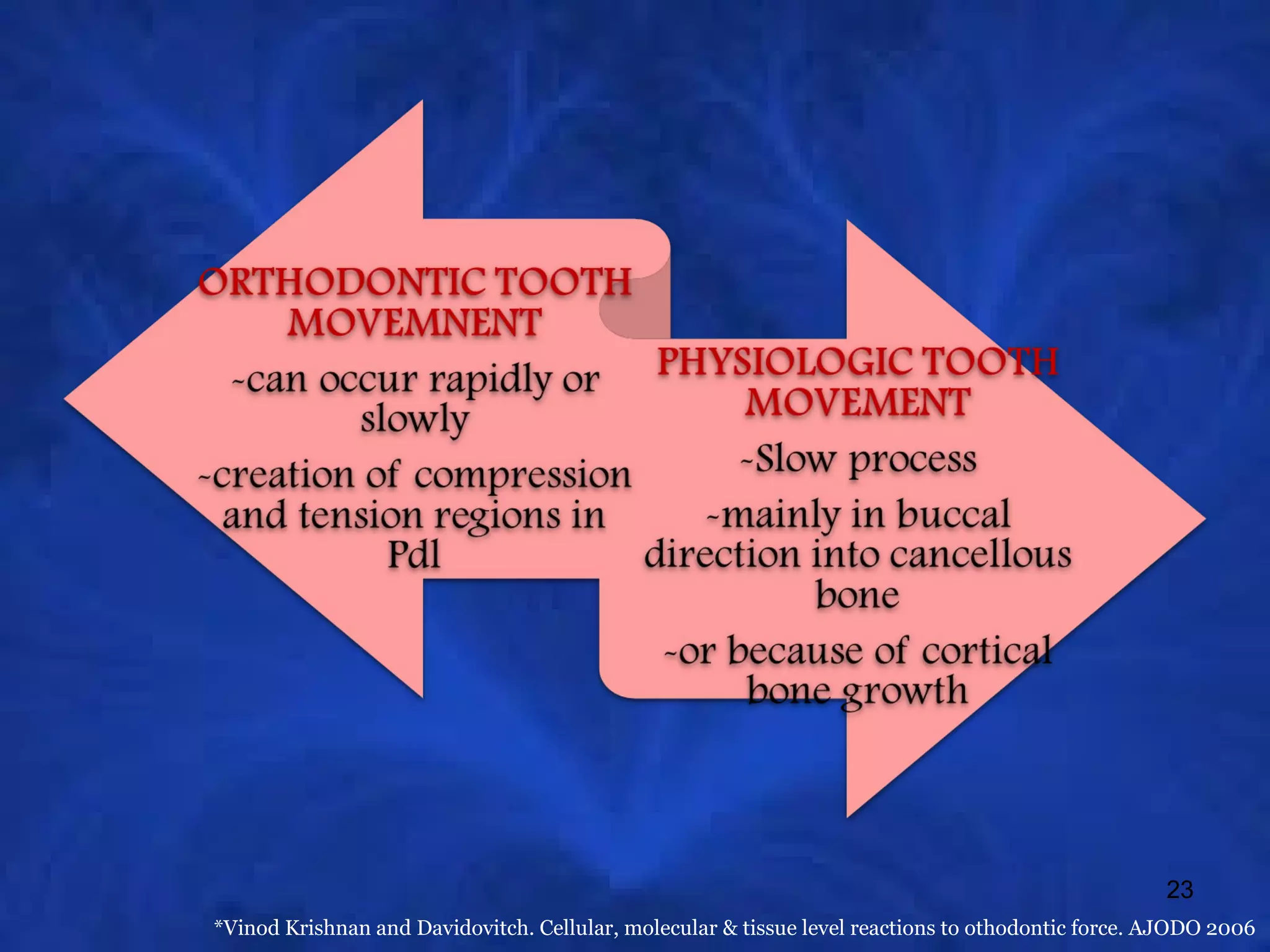 ORTHODONTIC TOOTH MOVEMNENT

~can occur rapidly or slowly

~creation of compression and tension regions in Pdl

PHYSIOLOGIC TOOTH MOVEMENT

~Slow process

~mainly in buccal direction into cancellous bone

~or because of cortical bone growth

23

*Vinod Krishnan and Davidovitch. Cellular, molecular & tissue level reactions to othodontic force. AJODO 2006